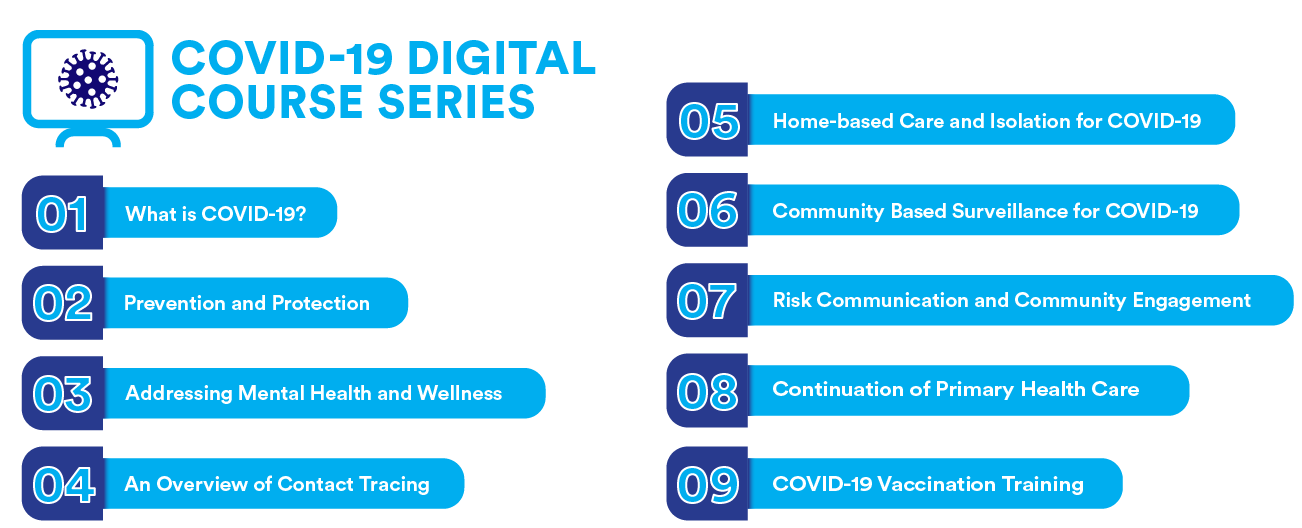 COVID-19 DIGITAL COURSE SERIES

01 What is COVID-19?

02 Prevention and Protection

03 Addressing Mental Health and Wellness

04 An Overview of Contact Tracing

05 Home-based Care and Isolation for COVID-19

06 Community Based Surveillance for COVID-19

07 Risk Communication and Community Engagement

08 Continuation of Primary Health Care

09 COVID-19 Vaccination Training